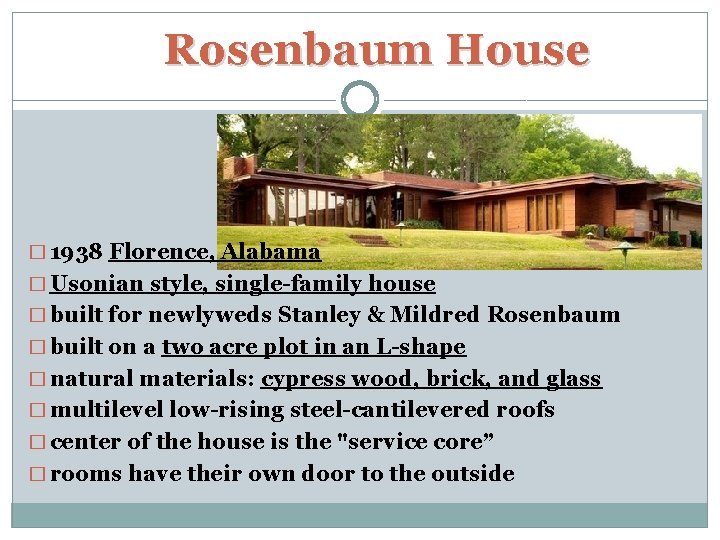 Rosenbaum House

□ 1938 Florence, Alabama
□ Usonian style, single-family house
□ built for newlyweds Stanley & Mildred Rosenbaum
□ built on a two acre plot in an L-shape
□ natural materials: cypress wood, brick, and glass
□ multilevel low-rising steel-cantilevered roofs
□ center of the house is the "service core”
□ rooms have their own door to the outside